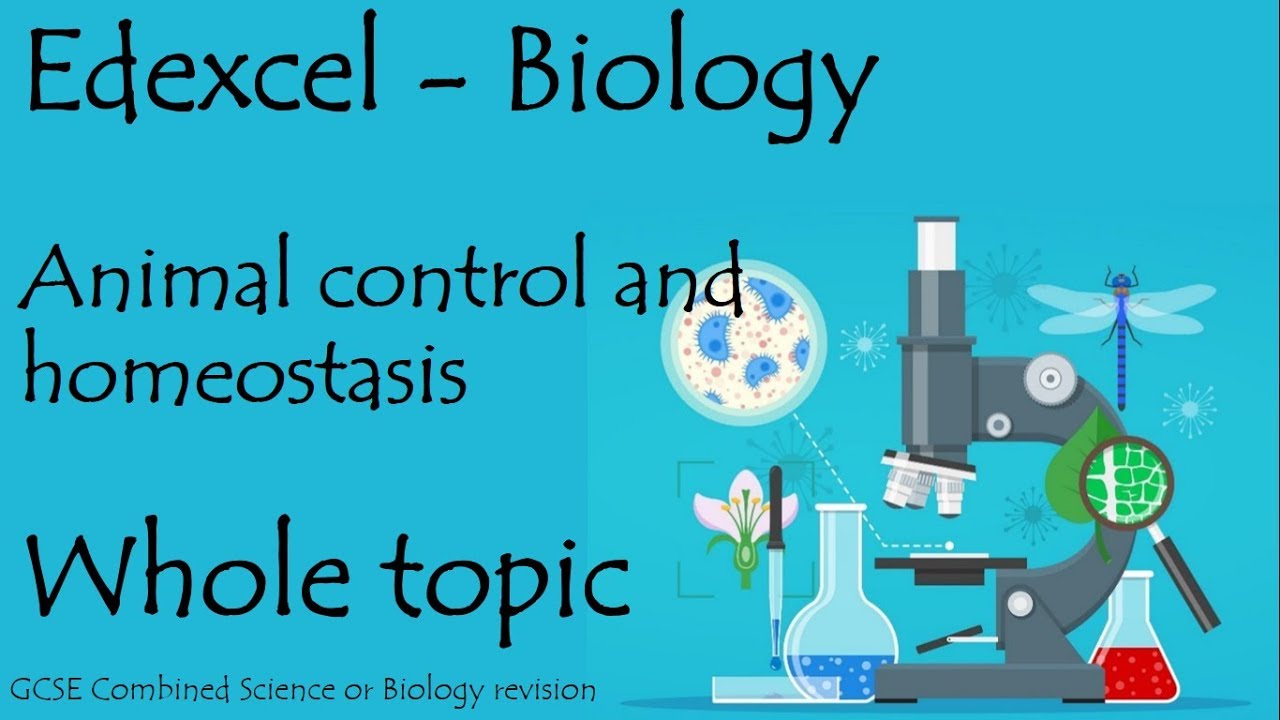 Edexcel - Biology

Animal control and homeostasis

Whole topic

GCSE Combined Science or Biology revision